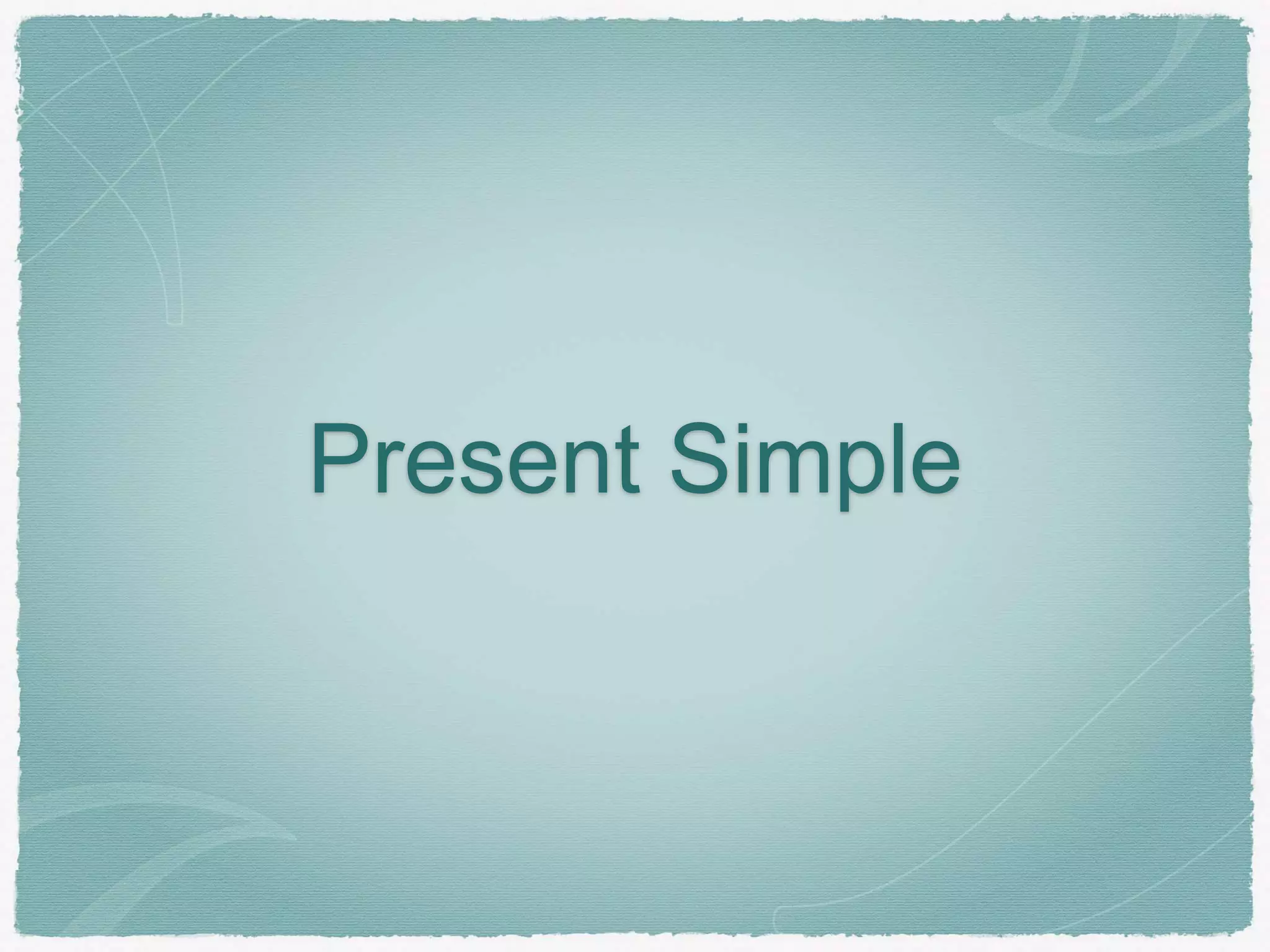 Present Simple